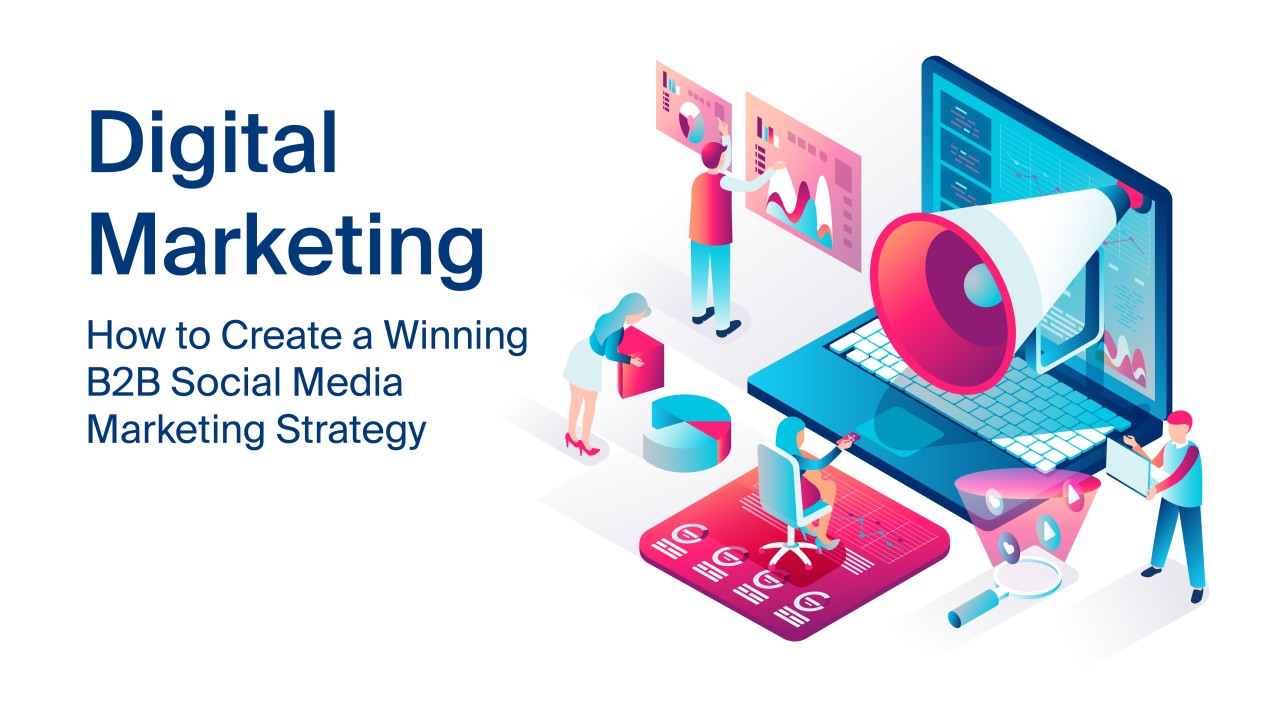 Digital Marketing

How to Create a Winning B2B Social Media Marketing Strategy